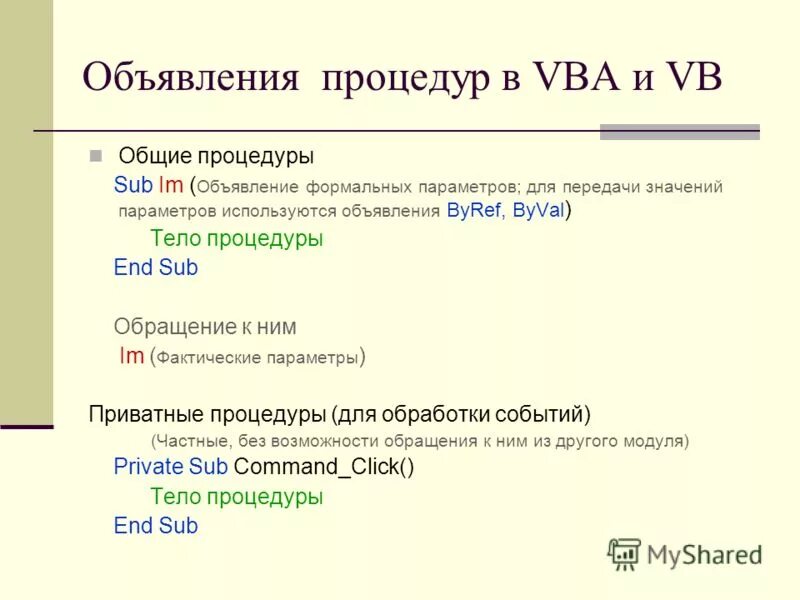 Объявления процедур в VBA и VB

Общие процедуры

Sub Im (Объявление формальных параметров; для передачи значений параметров используются объявления ByRef, ByVal)

Тело процедуры

End Sub

Обращение к ним

Im (Фактические параметры)

Приватные процедуры (для обработки событий)

(Частные, без возможности обращения к ним из другого модуля)

Private Sub Command_Click()

Тело процедуры

End Sub

MyShared